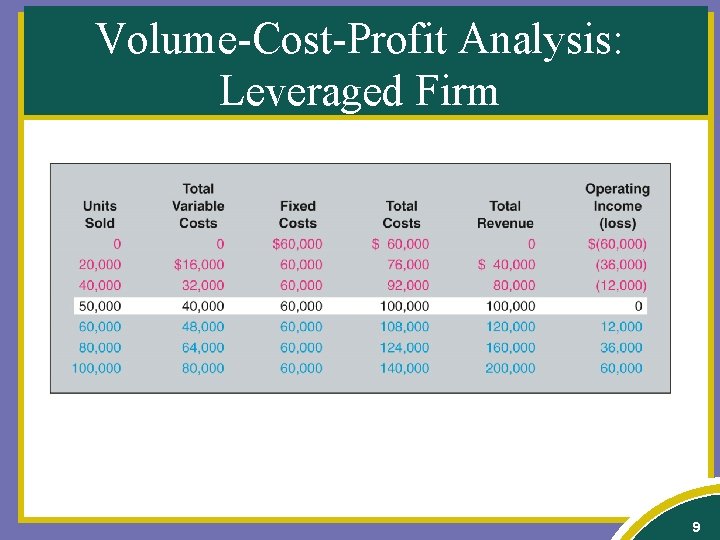 Volume-Cost-Profit Analysis: Leveraged Firm

| Units Sold | Total Variable Costs | Fixed Costs | Total Costs | Total Revenue | Operating Income (loss) |
|---|---|---|---|---|---|
| 0 | 0 | \$60,000 | \$ 60,000 | 0 | \$(60,000) |
| 20,000 | \$16,000 | 60,000 | 76,000 | \$ 40,000 | (36,000) |
| 40,000 | 32,000 | 60,000 | 92,000 | 80,000 | (12,000) |
| 50,000 | 40,000 | 60,000 | 100,000 | 100,000 | 0 |
| 60,000 | 48,000 | 60,000 | 108,000 | 120,000 | 12,000 |
| 80,000 | 64,000 | 60,000 | 124,000 | 160,000 | 36,000 |
| 100,000 | 80,000 | 60,000 | 140,000 | 200,000 | 60,000 |

9